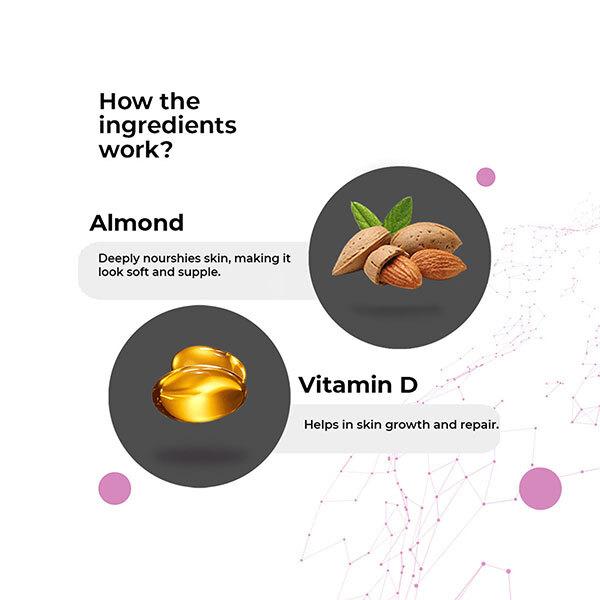 How the ingredients work?

Almond

Deeply nourshies skin, making it look soft and supple.

Vitamin D

Helps in skin growth and repair.